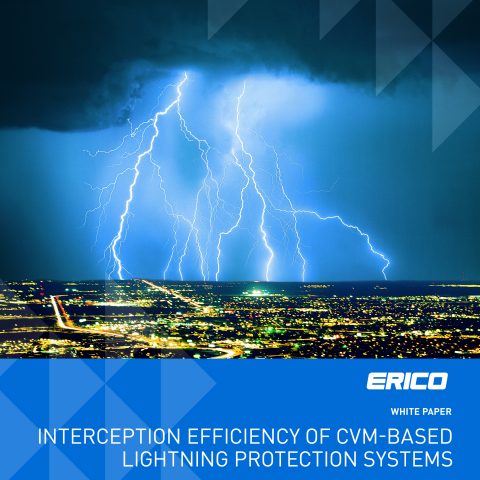 ERICO

WHITE PAPER

INTERCEPTION EFFICIENCY OF CVM-BASED LIGHTNING PROTECTION SYSTEMS